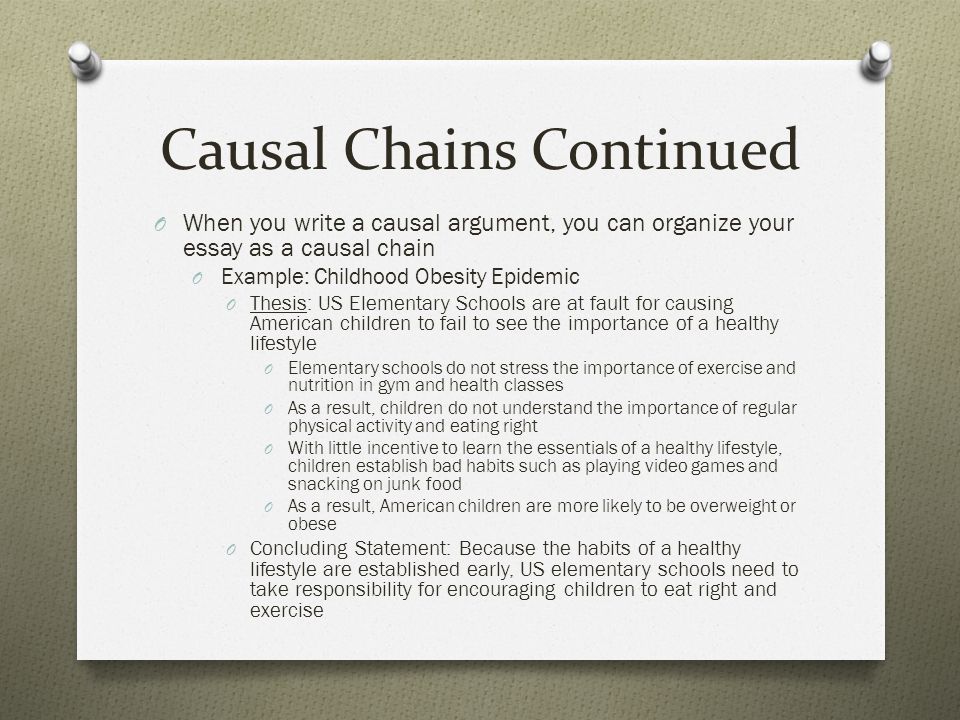 Causal Chains Continued

O When you write a causal argument, you can organize your essay as a causal chain

O Example: Childhood Obesity Epidemic

O Thesis: US Elementary Schools are at fault for causing American children to fail to see the importance of a healthy lifestyle

O Elementary schools do not stress the importance of exercise and nutrition in gym and health classes

O As a result, children do not understand the importance of regular physical activity and eating right

O With little incentive to learn the essentials of a healthy lifestyle, children establish bad habits such as playing video games and snacking on junk food

O As a result, American children are more likely to be overweight or obese

O Concluding Statement: Because the habits of a healthy lifestyle are established early, US elementary schools need to take responsibility for encouraging children to eat right and exercise